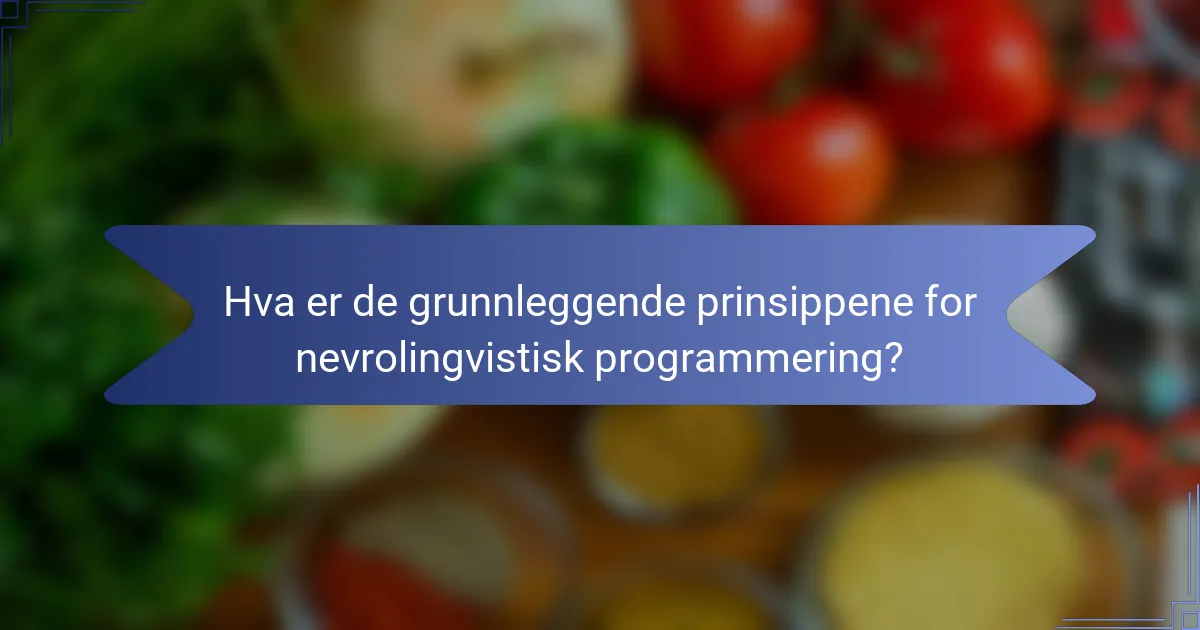 Hva er de grunnleggende prinsippene for nevrolingvistisk programmering?